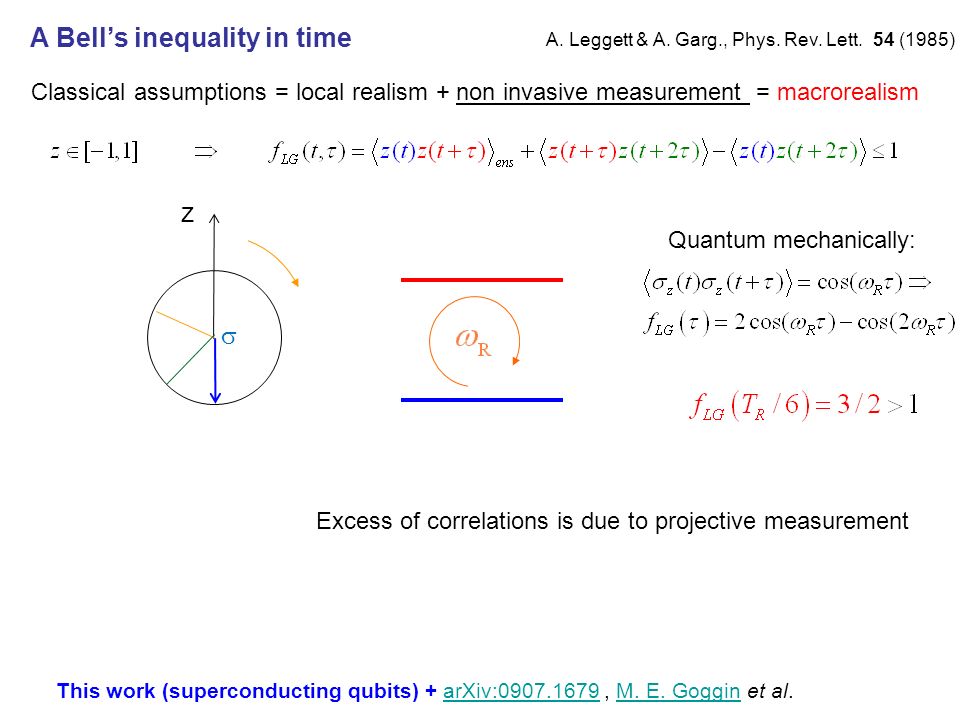 A Bell's inequality in time

A. Leggett & A. Garg., Phys. Rev. Lett. 54 (1985)

Classical assumptions = local realism + non invasive measurement = macrorealism

$z \in [-1,1]$ $\Rightarrow$ $f_{LG}(t,\tau) = \langle z(t)z(t+\tau)\rangle_{ens} + \langle z(t+\tau)z(t+2\tau)\rangle - \langle z(t)z(t+2\tau)\rangle \leq 1$

z

$\sigma$

$\omega_R$

Quantum mechanically:

$\langle \sigma_z(t)\sigma_z(t+\tau)\rangle = \cos(\omega_R\tau) \Rightarrow$

$f_{LG}(\tau) = 2\cos(\omega_R\tau) - \cos(2\omega_R\tau)$

$f_{LG}(T_R/6) = 3/2 > 1$

Excess of correlations is due to projective measurement

This work (superconducting qubits) + arXiv:0907.1679 , M. E. Goggin et al.